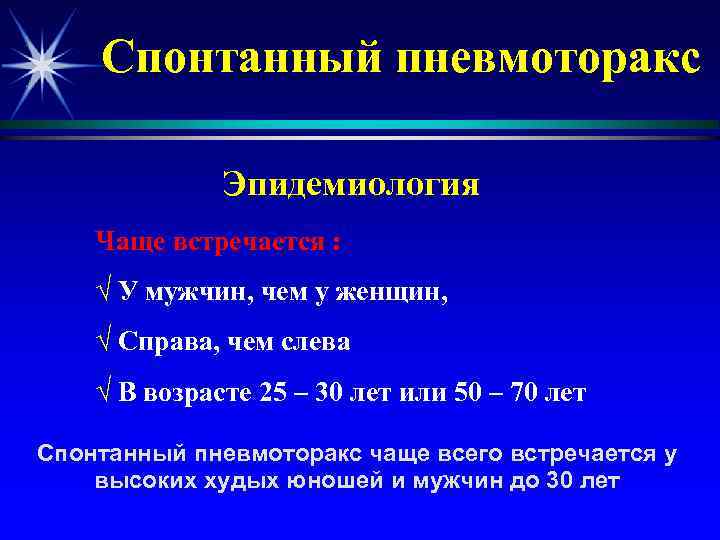 Спонтанный пневмоторакс

Эпидемиология

Чаще встречается :

√ У мужчин, чем у женщин,

√ Справа, чем слева

√ В возрасте 25 – 30 лет или 50 – 70 лет

Спонтанный пневмоторакс чаще всего встречается у высоких худых юношей и мужчин до 30 лет